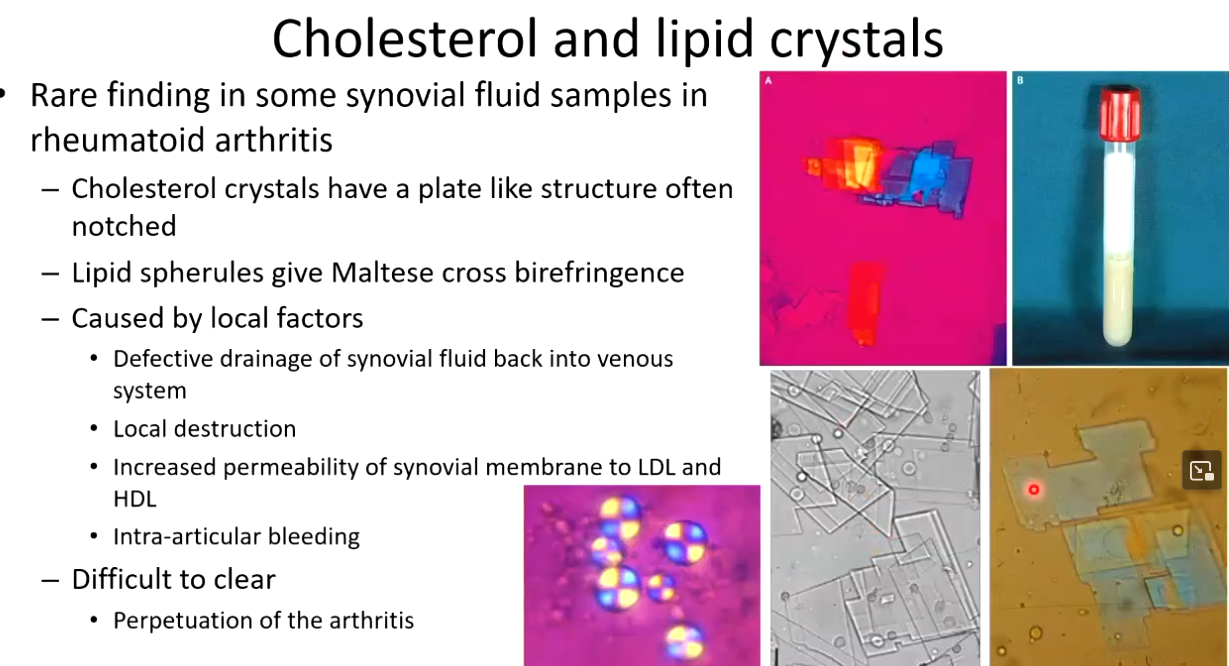 Cholesterol and lipid crystals

• Rare finding in some synovial fluid samples in rheumatoid arthritis
– Cholesterol crystals have a plate like structure often notched
– Lipid spherules give Maltese cross birefringence
– Caused by local factors
• Defective drainage of synovial fluid back into venous system
• Local destruction
• Increased permeability of synovial membrane to LDL and HDL
• Intra-articular bleeding
– Difficult to clear
• Perpetuation of the arthritis

A

B